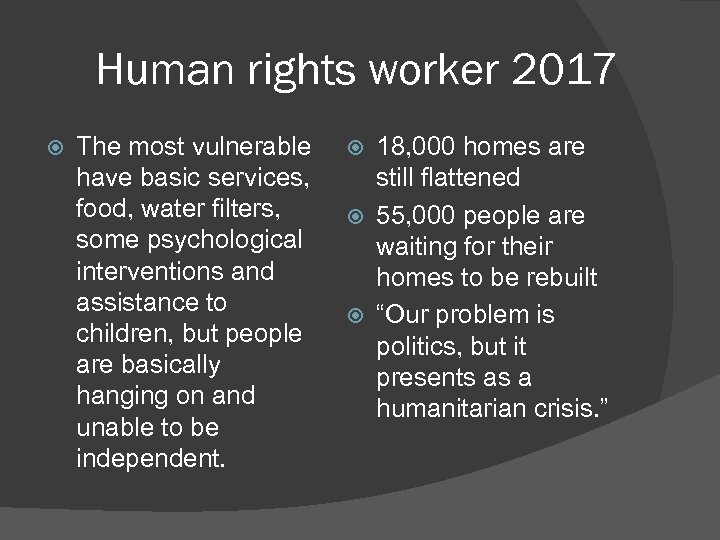 Human rights worker 2017

The most vulnerable have basic services, food, water filters, some psychological interventions and assistance to children, but people are basically hanging on and unable to be independent.

18,000 homes are still flattened

55,000 people are waiting for their homes to be rebuilt

“Our problem is politics, but it presents as a humanitarian crisis.”